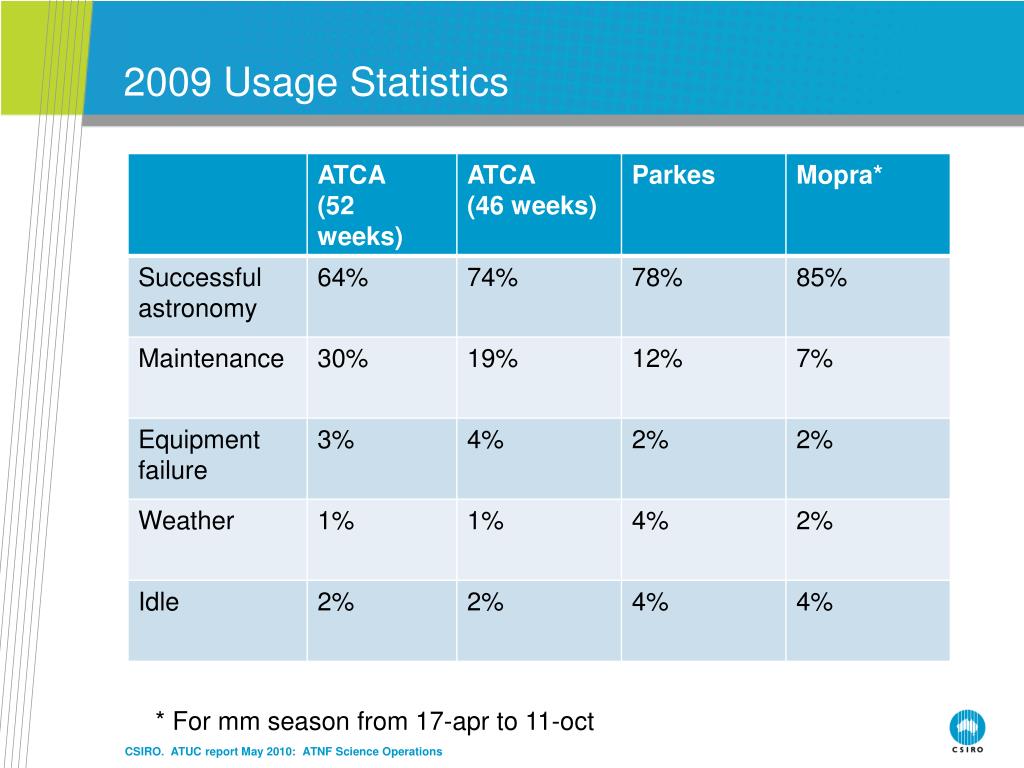 2009 Usage Statistics

| | ATCA (52 weeks) | ATCA (46 weeks) | Parkes | Mopra* |
|---|---|---|---|---|
| Successful astronomy | 64% | 74% | 78% | 85% |
| Maintenance | 30% | 19% | 12% | 7% |
| Equipment failure | 3% | 4% | 2% | 2% |
| Weather | 1% | 1% | 4% | 2% |
| Idle | 2% | 2% | 4% | 4% |

* For mm season from 17-apr to 11-oct

CSIRO. ATUC report May 2010: ATNF Science Operations

CSIRO